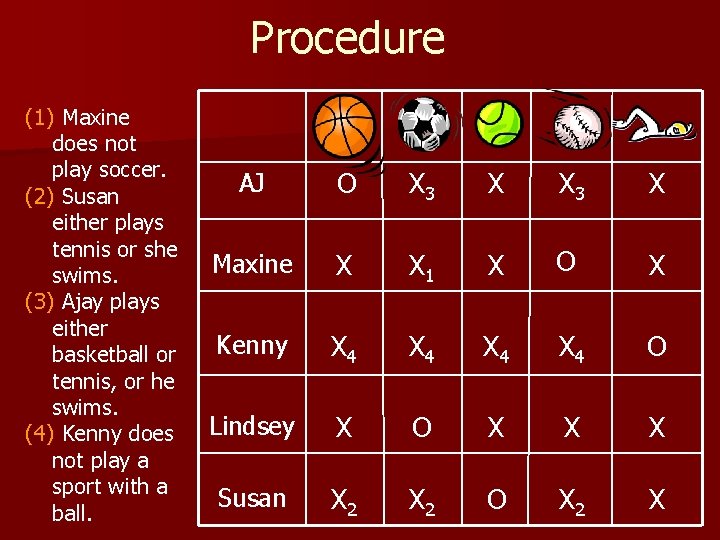 Procedure

(1) Maxine does not play soccer.
(2) Susan either plays tennis or she swims.
(3) Ajay plays either basketball or tennis, or he swims.
(4) Kenny does not play a sport with a ball.

| | | | | | |
|---|---|---|---|---|---|
| AJ | O | $X_3$ | X | $X_3$ | X |
| Maxine | X | $X_1$ | X | O | X |
| Kenny | $X_4$ | $X_4$ | $X_4$ | $X_4$ | O |
| Lindsey | X | O | X | X | X |
| Susan | $X_2$ | $X_2$ | O | $X_2$ | X |